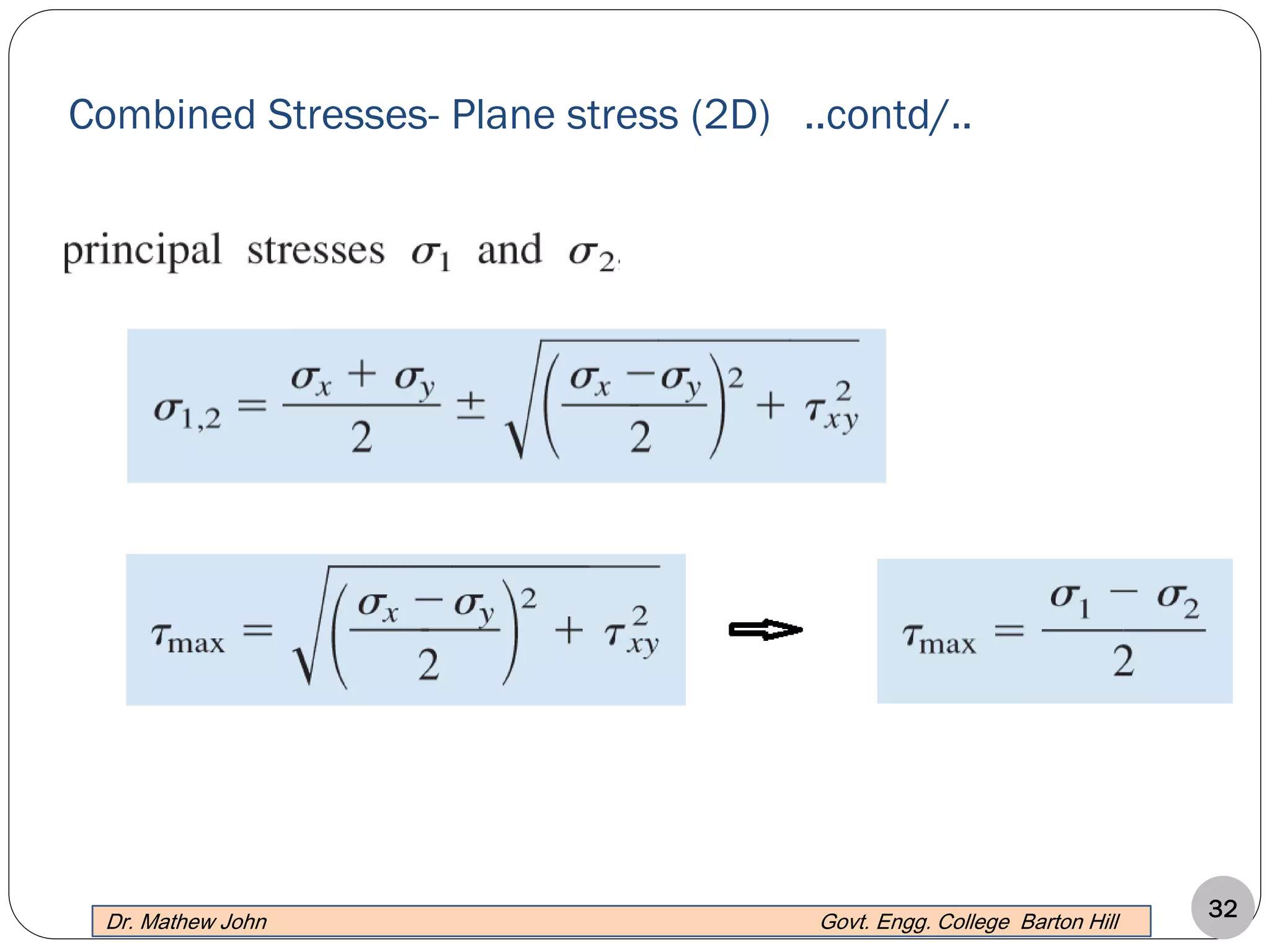 Combined Stresses- Plane stress (2D) ..contd/..

principal stresses $\sigma_1$ and $\sigma_2$:

$\sigma_{1,2} = \frac{\sigma_x + \sigma_y}{2} \pm \sqrt{\left(\frac{\sigma_x - \sigma_y}{2}\right)^2 + \tau_{xy}^2}$

$\tau_{\max} = \sqrt{\left(\frac{\sigma_x - \sigma_y}{2}\right)^2 + \tau_{xy}^2}$ $\Rightarrow$ $\tau_{\max} = \frac{\sigma_1 - \sigma_2}{2}$

Dr. Mathew John Govt. Engg. College Barton Hill

32